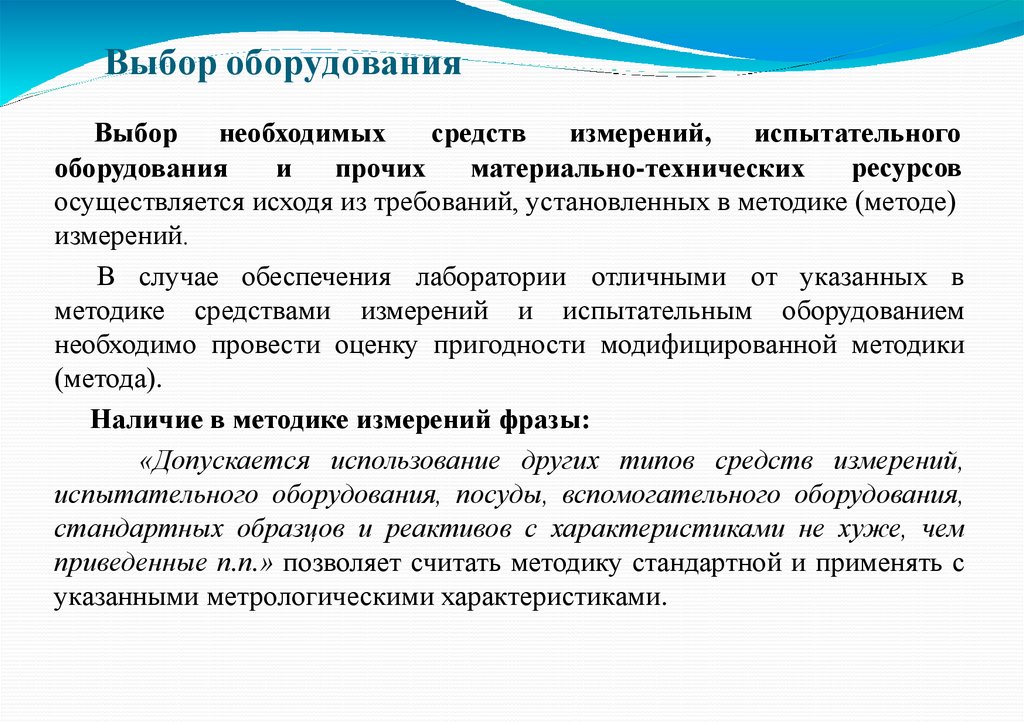 Выбор оборудования

Выбор необходимых средств измерений, испытательного оборудования и прочих материально-технических ресурсов осуществляется исходя из требований, установленных в методике (методе) измерений.

В случае обеспечения лаборатории отличными от указанных в методике средствами измерений и испытательным оборудованием необходимо провести оценку пригодности модифицированной методики (метода).

Наличие в методике измерений фразы:

«Допускается использование других типов средств измерений, испытательного оборудования, посуды, вспомогательного оборудования, стандартных образцов и реактивов с характеристиками не хуже, чем приведенные п.п.» позволяет считать методику стандартной и применять с указанными метрологическими характеристиками.